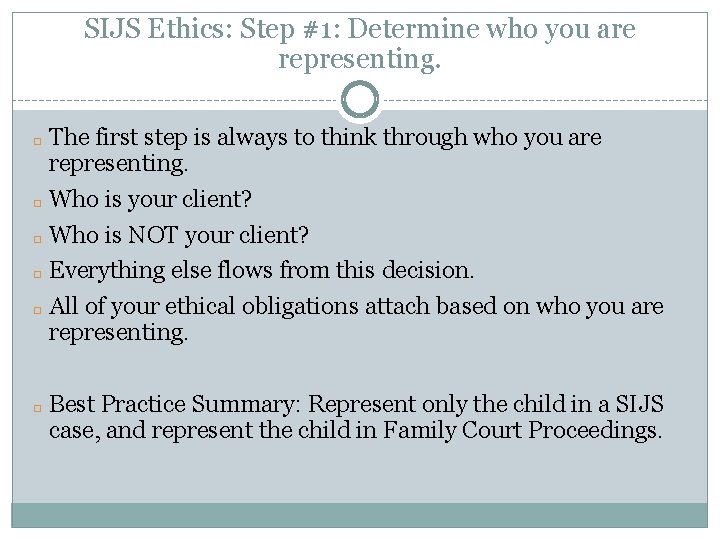 SIJS Ethics: Step #1: Determine who you are representing.

The first step is always to think through who you are representing.

Who is your client?

Who is NOT your client?

Everything else flows from this decision.

All of your ethical obligations attach based on who you are representing.

Best Practice Summary: Represent only the child in a SIJS case, and represent the child in Family Court Proceedings.